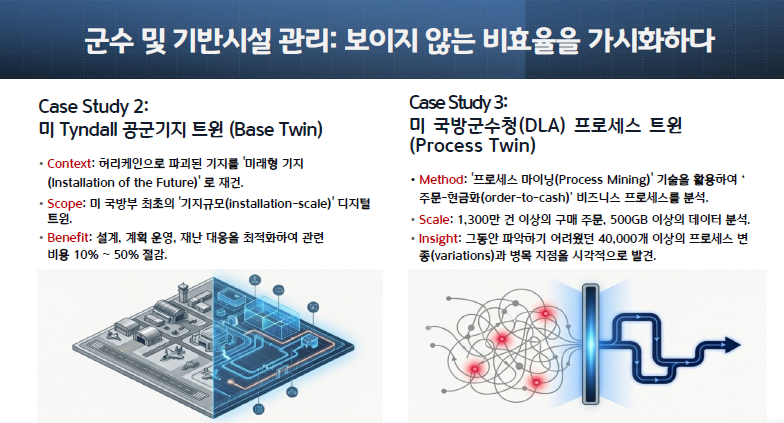 군수 및 기반시설 관리: 보이지 않는 비효율을 가시화하다

Case Study 2:
미 Tyndall 공군기지 트윈 (Base Twin)

• Context: 허리케인으로 파괴된 기지를 '미래형 기지 (Installation of the Future)' 로 재건.
• Scope: 미 국방부 최초의 '기지규모(installation-scale)' 디지털 트윈.
• Benefit: 설계, 계획 운영, 재난 대응을 최적화하여 관련 비용 10% ~ 50% 절감.

Case Study 3:
미 국방군수청(DLA) 프로세스 트윈 (Process Twin)

• Method: '프로세스 마이닝(Process Mining)' 기술을 활용하여 ' 주문-현금화(order-to-cash)' 비즈니스 프로세스를 분석.
• Scale: 1,300만 건 이상의 구매 주문, 500GB 이상의 데이터 분석.
• Insight: 그동안 파악하기 어려웠던 40,000개 이상의 프로세스 변종(variations)과 병목 지점을 시각적으로 발견.